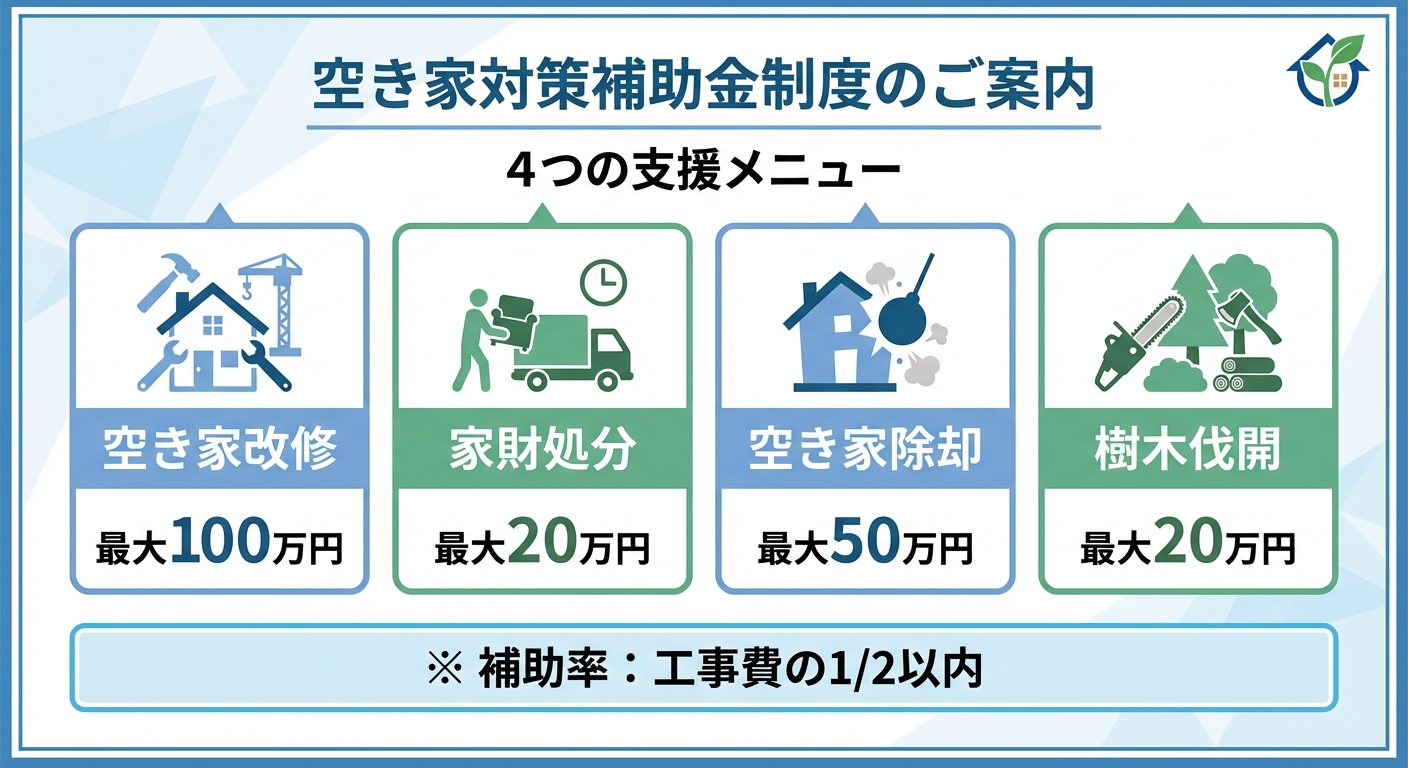 空き家対策補助金制度のご案内

4つの支援メニュー

空き家改修
最大100万円

家財処分
最大20万円

空き家除却
最大50万円

樹木伐開
最大20万円

※ 補助率：工事費の1/2以内